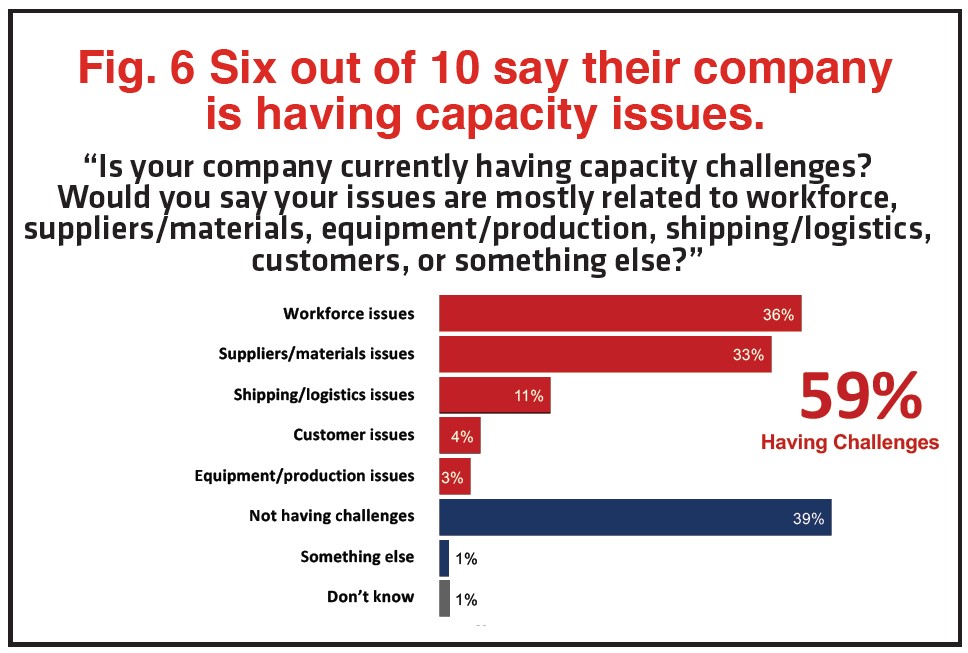 Fig. 6 Six out of 10 say their company is having capacity issues.

“Is your company currently having capacity challenges? Would you say your issues are mostly related to workforce, suppliers/materials, equipment/production, shipping/logistics, customers, or something else?”

Workforce issues 36%
Suppliers/materials issues 33%
Shipping/logistics issues 11%
Customer issues 4%
Equipment/production issues 3%
Not having challenges 39%
Something else 1%
Don’t know 1%

59%
Having Challenges